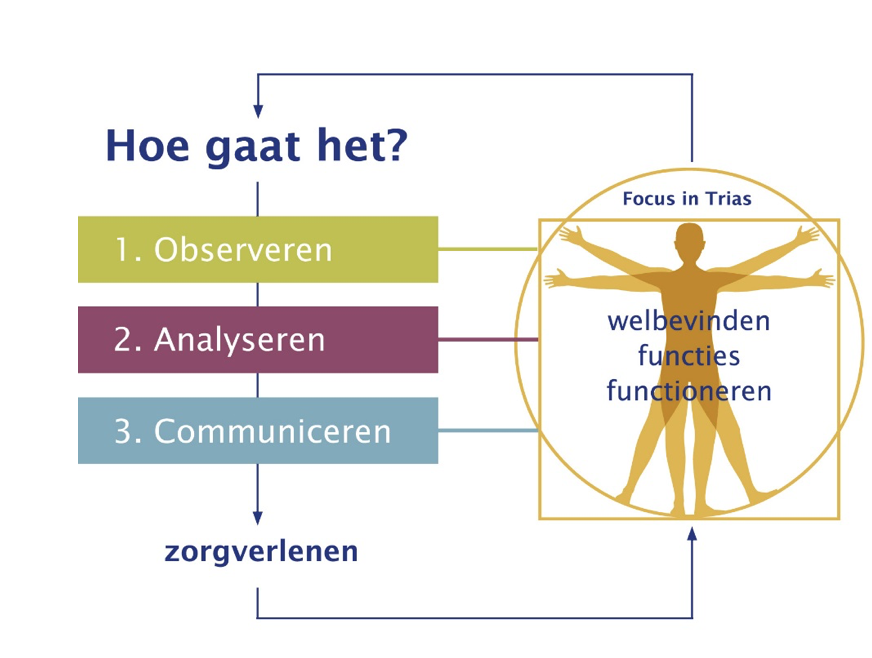 Hoe gaat het?

1. Observeren

2. Analyseren

3. Communiceren

zorgverlenen

Focus in Trias

welbevinden
functies
functioneren